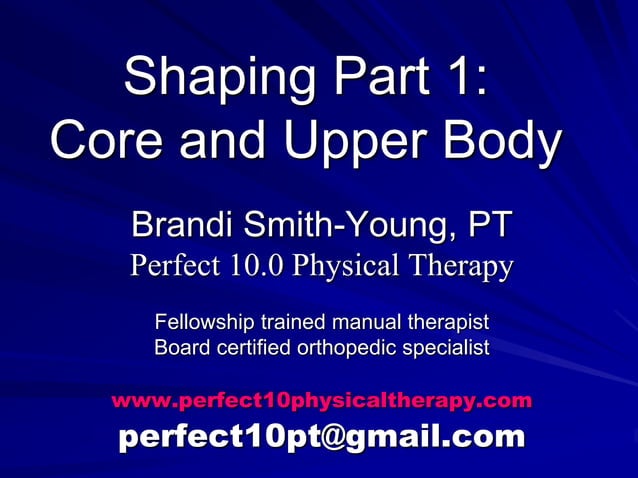 Shaping Part 1:
Core and Upper Body

Brandi Smith-Young, PT
Perfect 10.0 Physical Therapy

Fellowship trained manual therapist
Board certified orthopedic specialist

www.perfect10physicaltherapy.com
perfect10pt@gmail.com